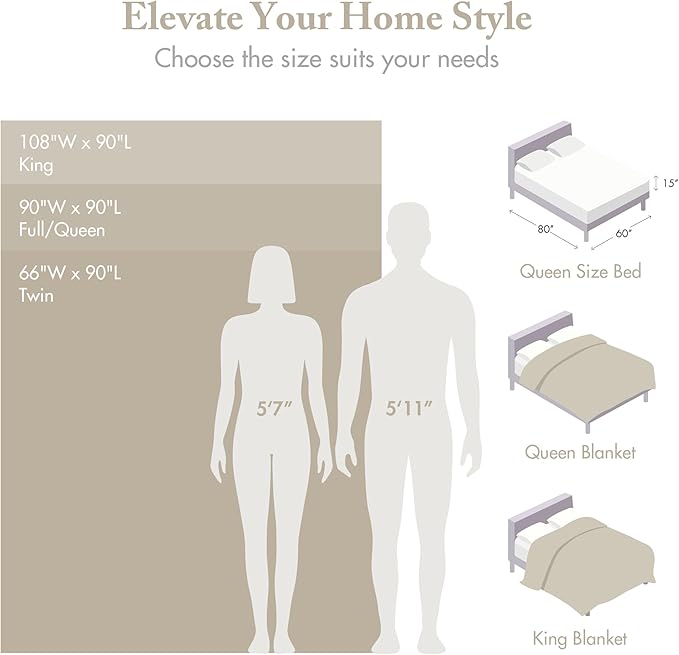 Elevate Your Home Style
Choose the size suits your needs

108"W x 90"L
King

90"W x 90"L
Full/Queen

66"W x 90"L
Twin

5'7"

5'11"

15"

80"

60"

Queen Size Bed

Queen Blanket

King Blanket